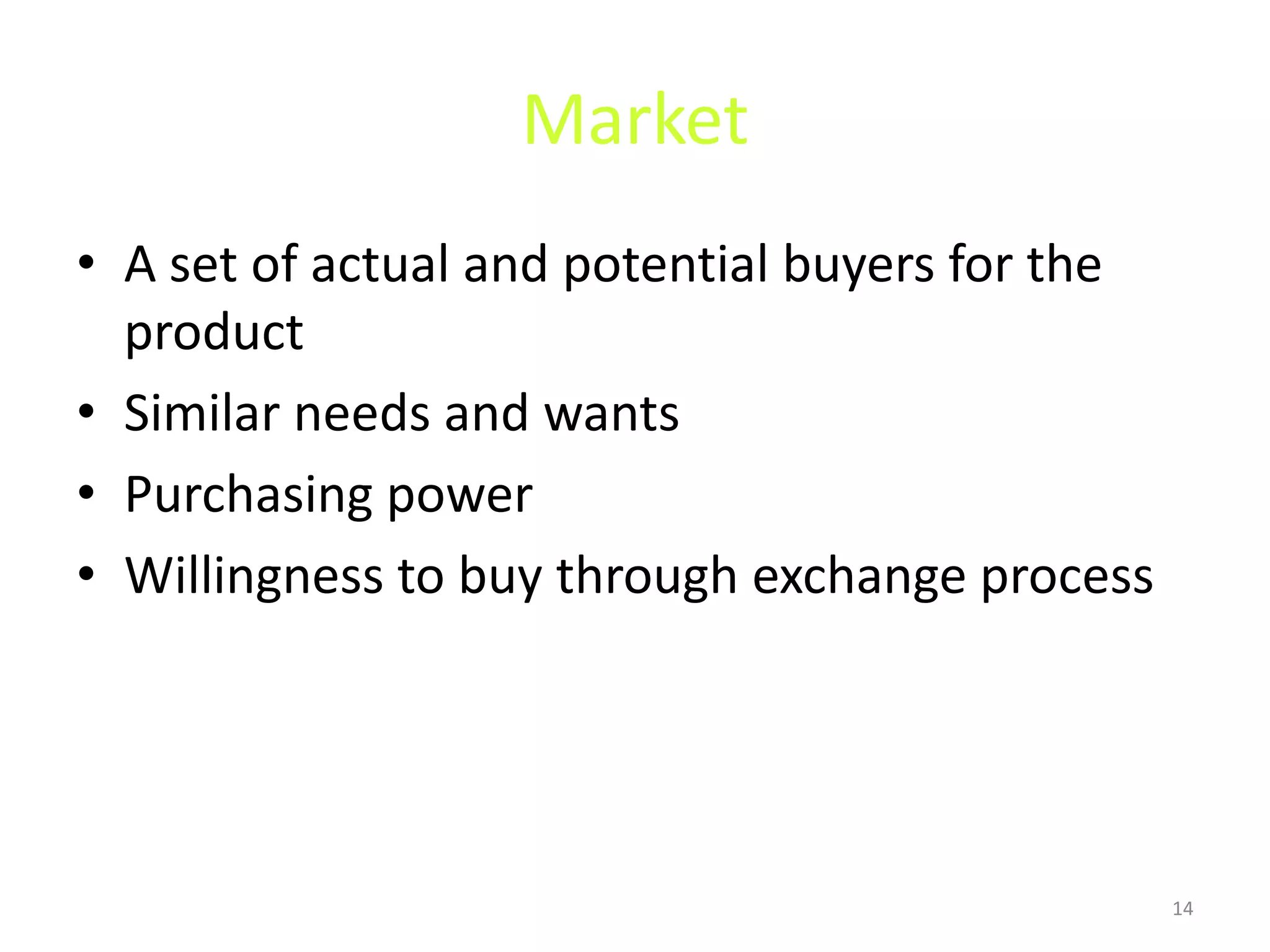 Market

• A set of actual and potential buyers for the product
• Similar needs and wants
• Purchasing power
• Willingness to buy through exchange process

14